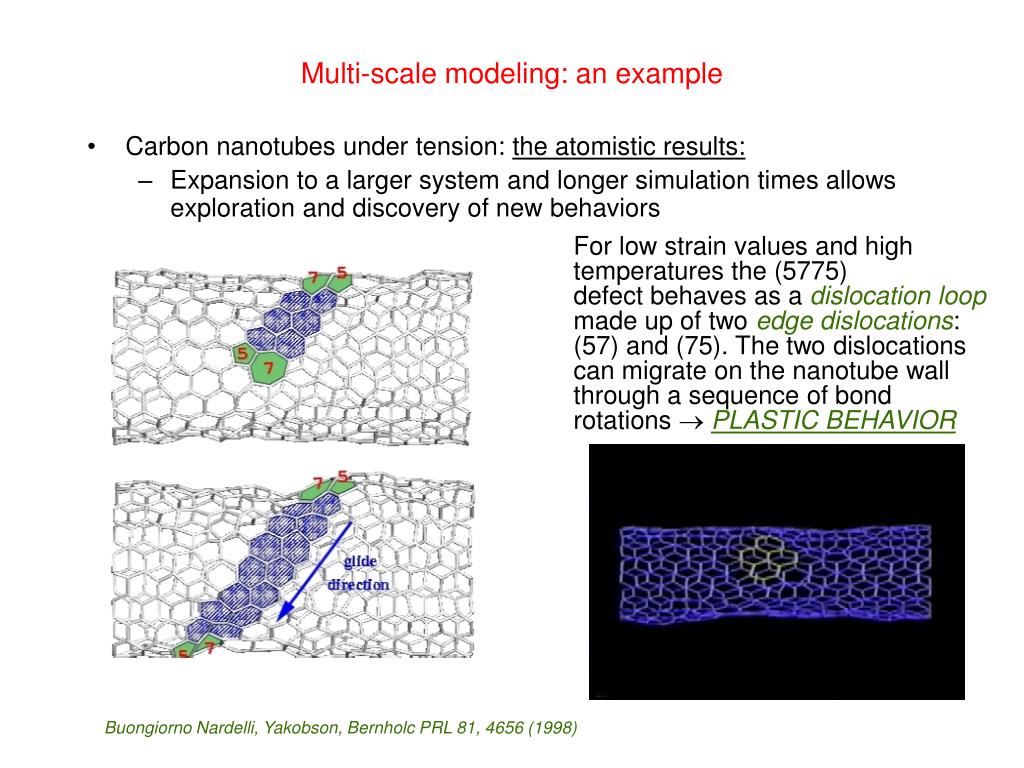 Multi-scale modeling: an example

• Carbon nanotubes under tension: the atomistic results:
– Expansion to a larger system and longer simulation times allows exploration and discovery of new behaviors

For low strain values and high temperatures the (5775) defect behaves as a dislocation loop made up of two edge dislocations: (57) and (75). The two dislocations can migrate on the nanotube wall through a sequence of bond rotations $\rightarrow$ PLASTIC BEHAVIOR

7 5
5 7

7 5
glide direction
5 7

Buongiorno Nardelli, Yakobson, Bernholc PRL 81, 4656 (1998)